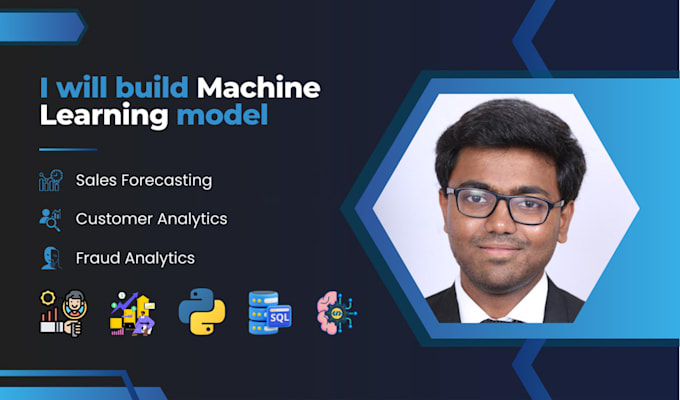 I will build Machine Learning model

Sales Forecasting

Customer Analytics

Fraud Analytics

SQL